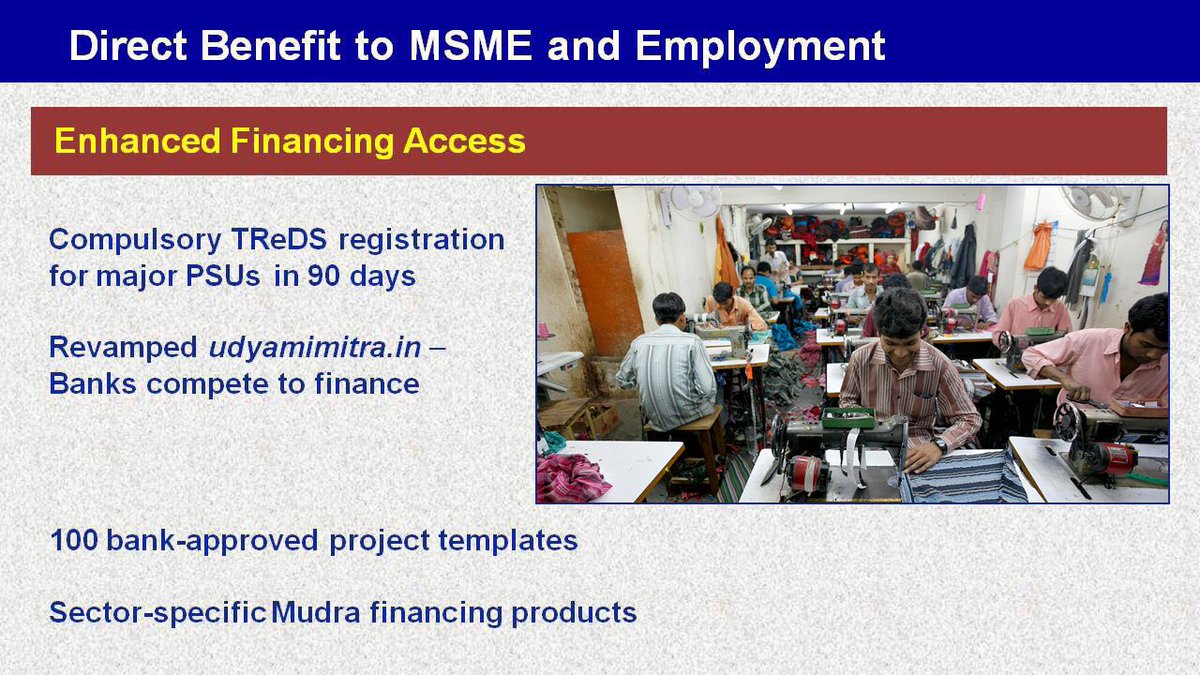 Direct Benefit to MSME and Employment

Enhanced Financing Access

Compulsory TReDS registration for major PSUs in 90 days

Revamped udyamimitra.in – Banks compete to finance

100 bank-approved project templates

Sector-specific Mudra financing products